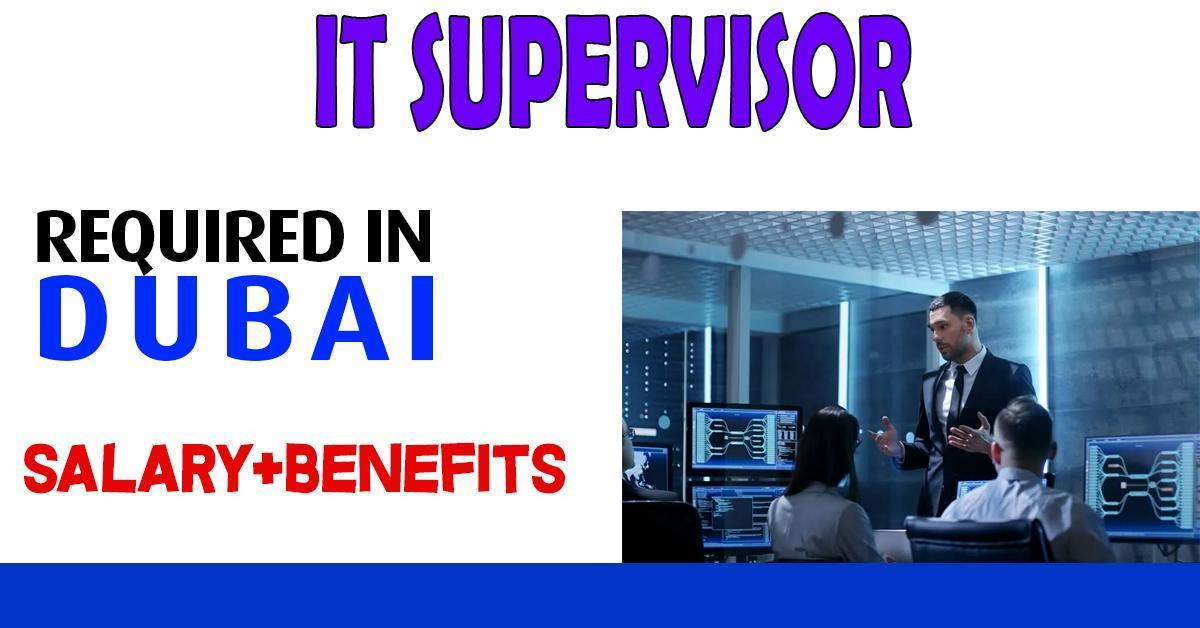 IT SUPERVISOR

REQUIRED IN
DUBAI

SALARY+BENEFITS